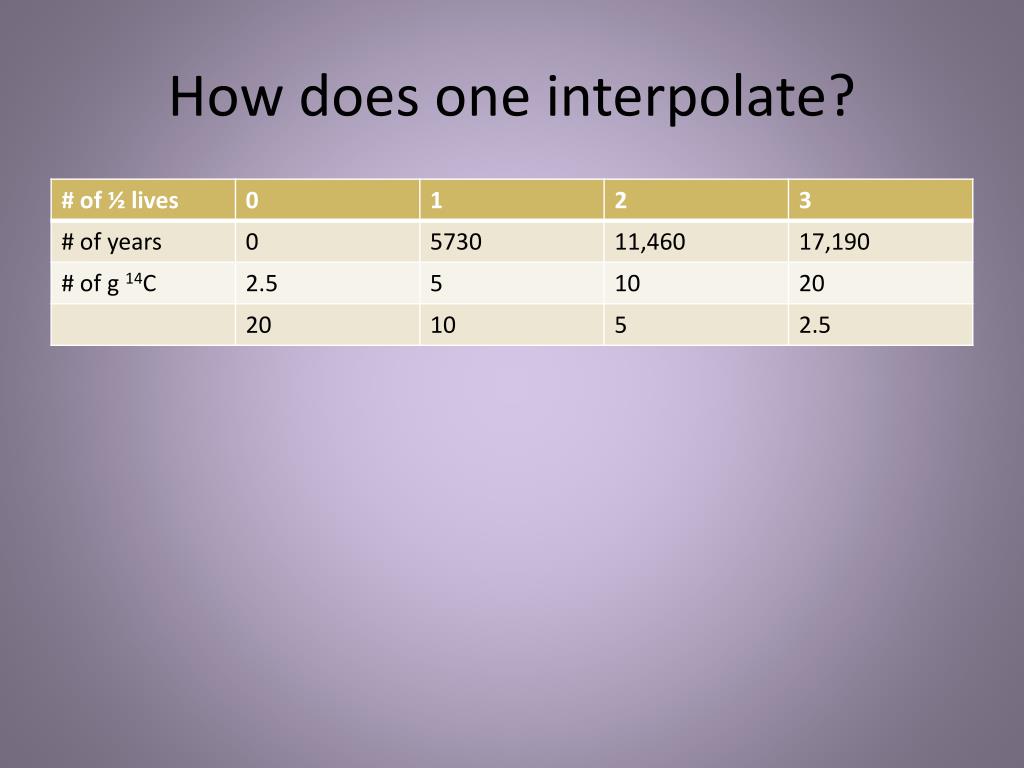 How does one interpolate?

| # of ½ lives | 0 | 1 | 2 | 3 |
|---|---|---|---|---|
| # of years | 0 | 5730 | 11,460 | 17,190 |
| # of g $^{14}C$ | 2.5 | 5 | 10 | 20 |
| | 20 | 10 | 5 | 2.5 |